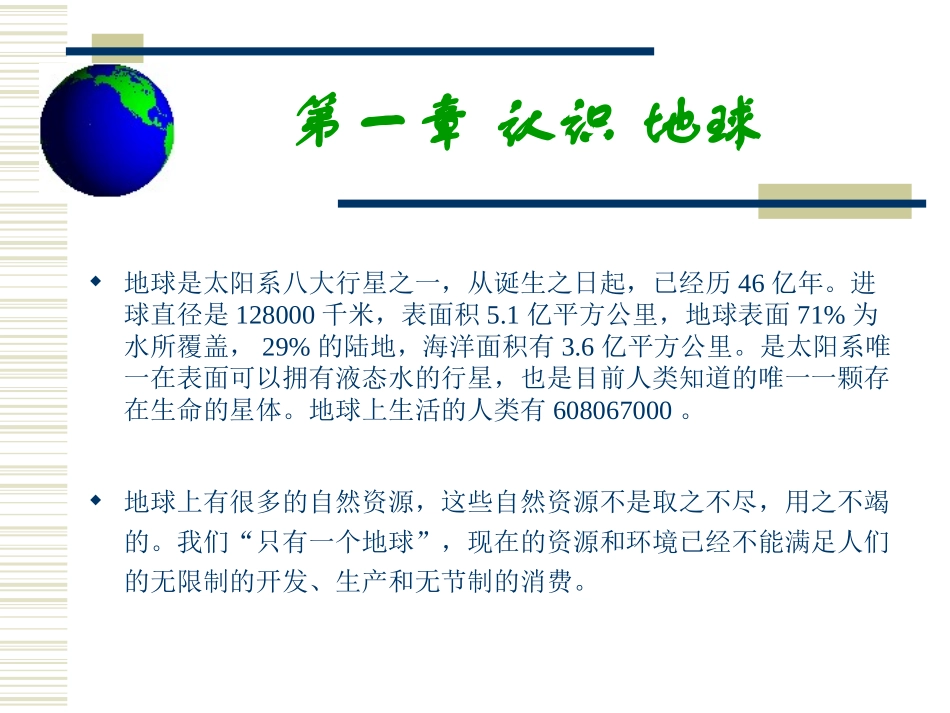 第一章 认识 地球

地球是太阳系八大行星之一，从诞生之日起，已经历 46 亿年。进球直径是 128000 千米，表面积 5.1 亿平方公里，地球表面 71% 为水所覆盖， 29% 的陆地，海洋面积有 3.6 亿平方公里。是太阳系唯一在表面可以拥有液态水的行星，也是目前人类知道的唯一一颗存在生命的星体。地球上生活的人类有 608067000 。

地球上有很多的自然资源，这些自然资源不是取之不尽，用之不竭的。我们“只有一个地球”，现在的资源和环境已经不能满足人们的无限制的开发、生产和无节制的消费。